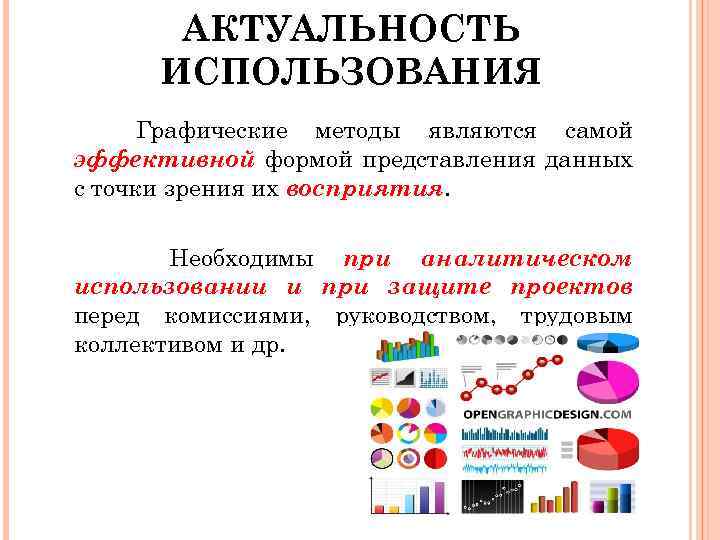 АКТУАЛЬНОСТЬ ИСПОЛЬЗОВАНИЯ

Графические методы являются самой эффективной формой представления данных с точки зрения их восприятия.

Необходимы при аналитическом использовании и при защите проектов перед комиссиями, руководством, трудовым коллективом и др.

OPENGRAPHICDESIGN.COM